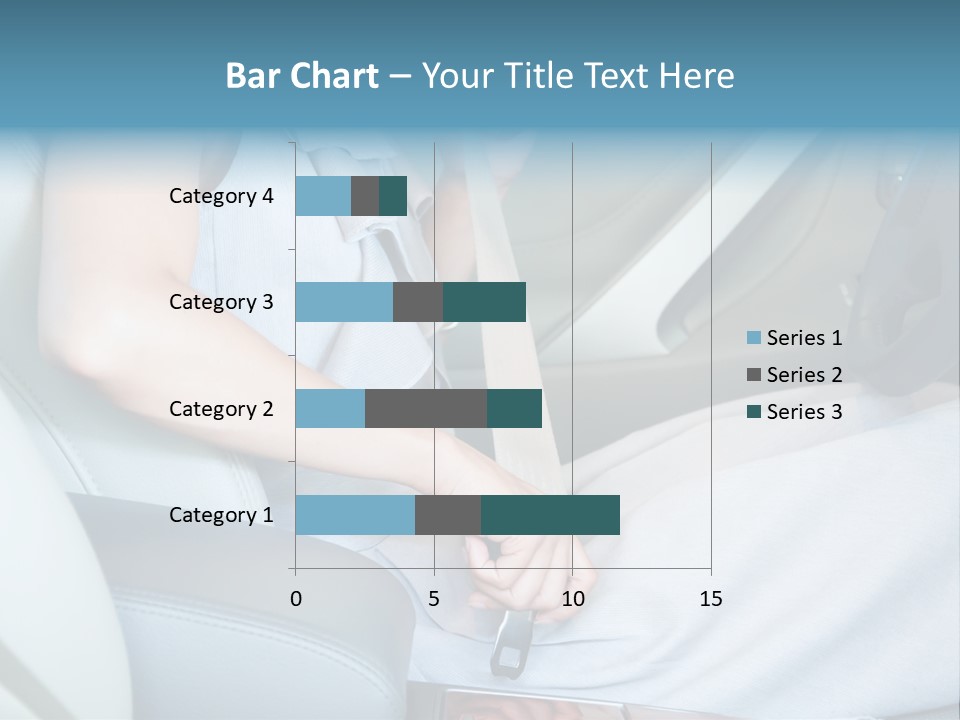 Bar Chart – Your Title Text Here

Category 4
Category 3
Category 2
Category 1

0
5
10
15

Series 1
Series 2
Series 3